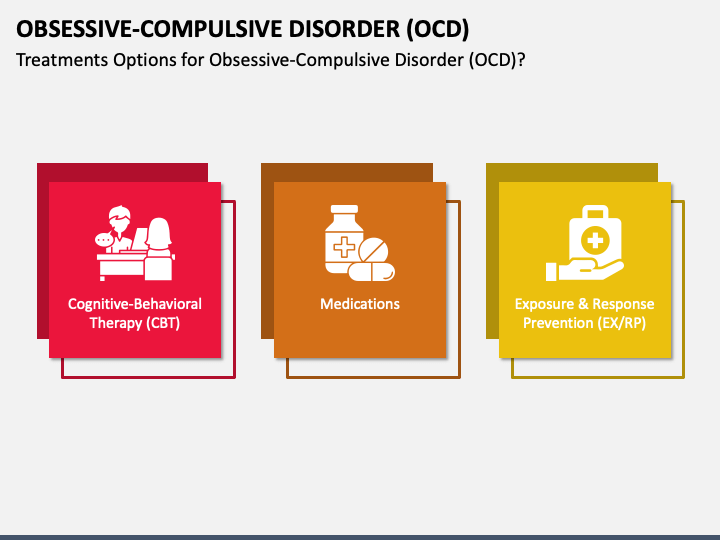 OBSESSIVE-COMPULSIVE DISORDER (OCD)
Treatments Options for Obsessive-Compulsive Disorder (OCD)?

Cognitive-Behavioral Therapy (CBT)

Medications

Exposure & Response Prevention (EX/RP)